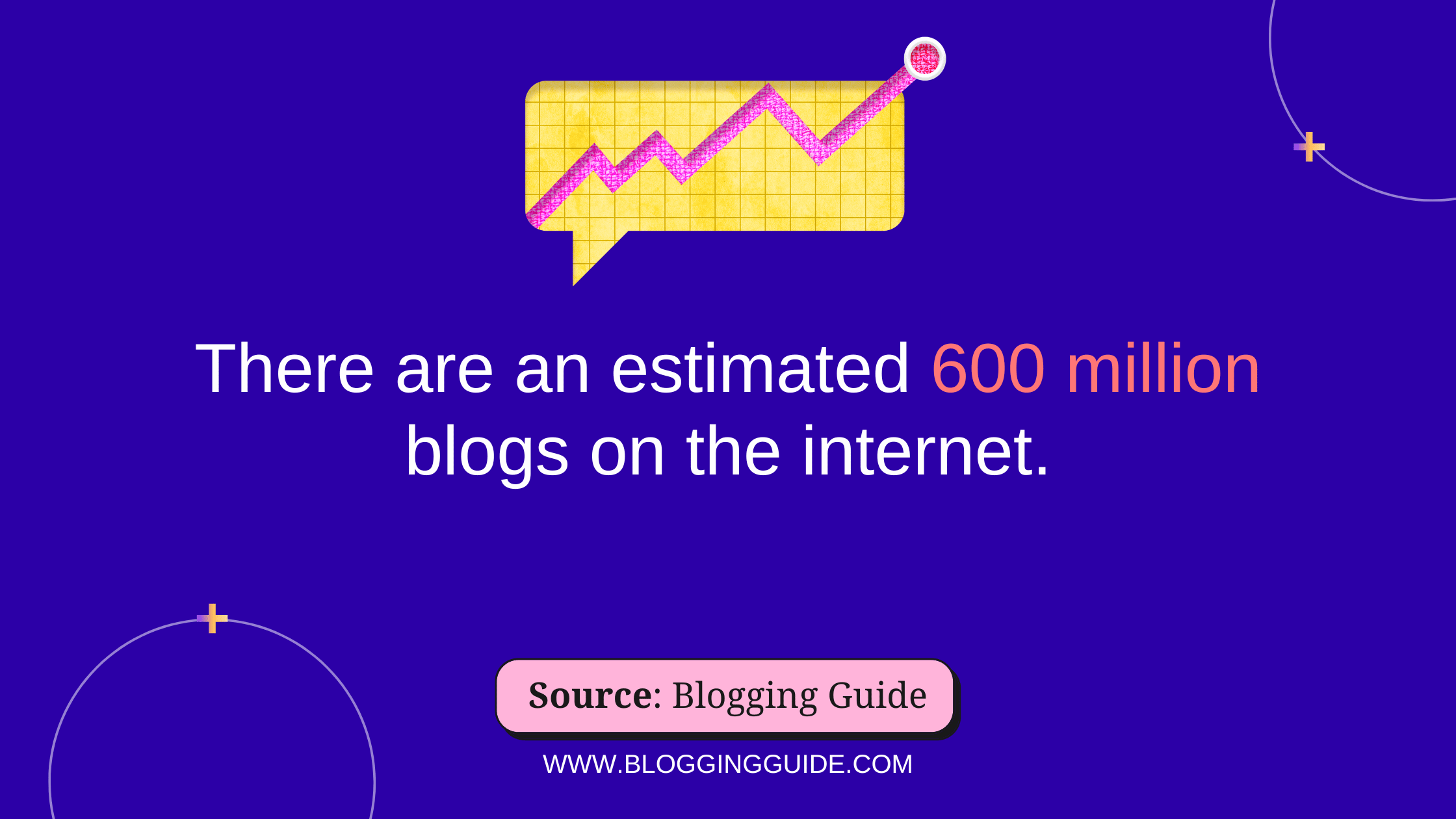 There are an estimated 600 million blogs on the internet.

Source: Blogging Guide

WWW.BLOGGINGGUIDE.COM